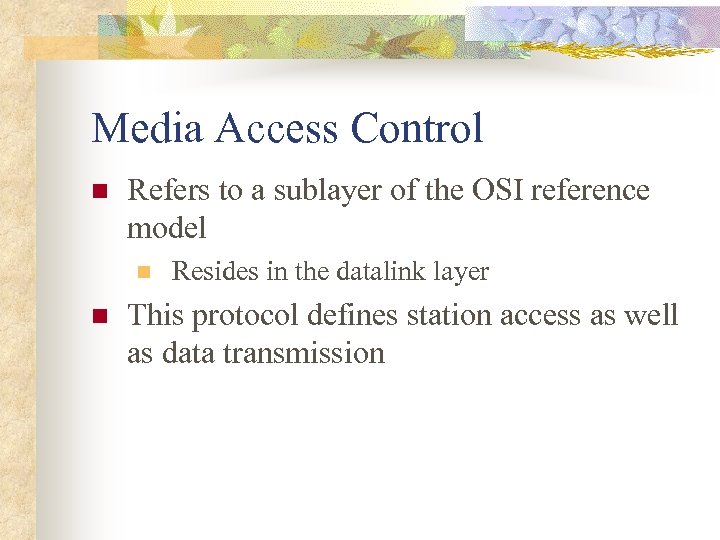 Media Access Control

Refers to a sublayer of the OSI reference model

Resides in the datalink layer

This protocol defines station access as well as data transmission